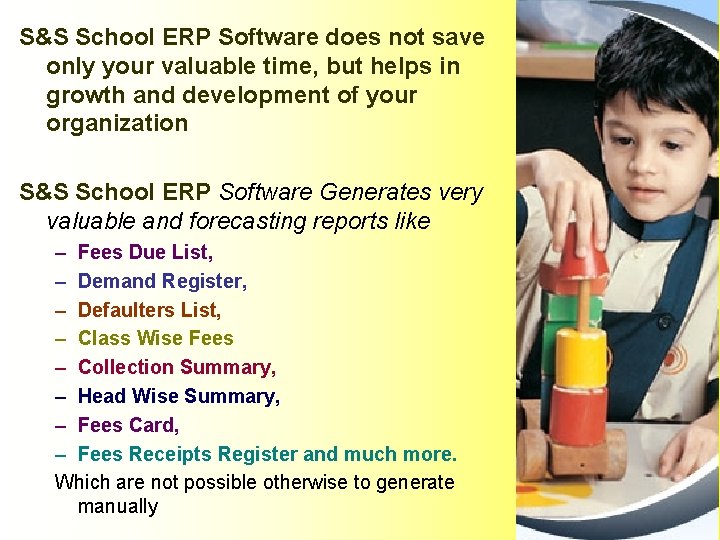 S&S School ERP Software does not save only your valuable time, but helps in growth and development of your organization

S&S School ERP Software Generates very valuable and forecasting reports like

– Fees Due List,
– Demand Register,
– Defaulters List,
– Class Wise Fees
– Collection Summary,
– Head Wise Summary,
– Fees Card,
– Fees Receipts Register and much more.

Which are not possible otherwise to generate manually